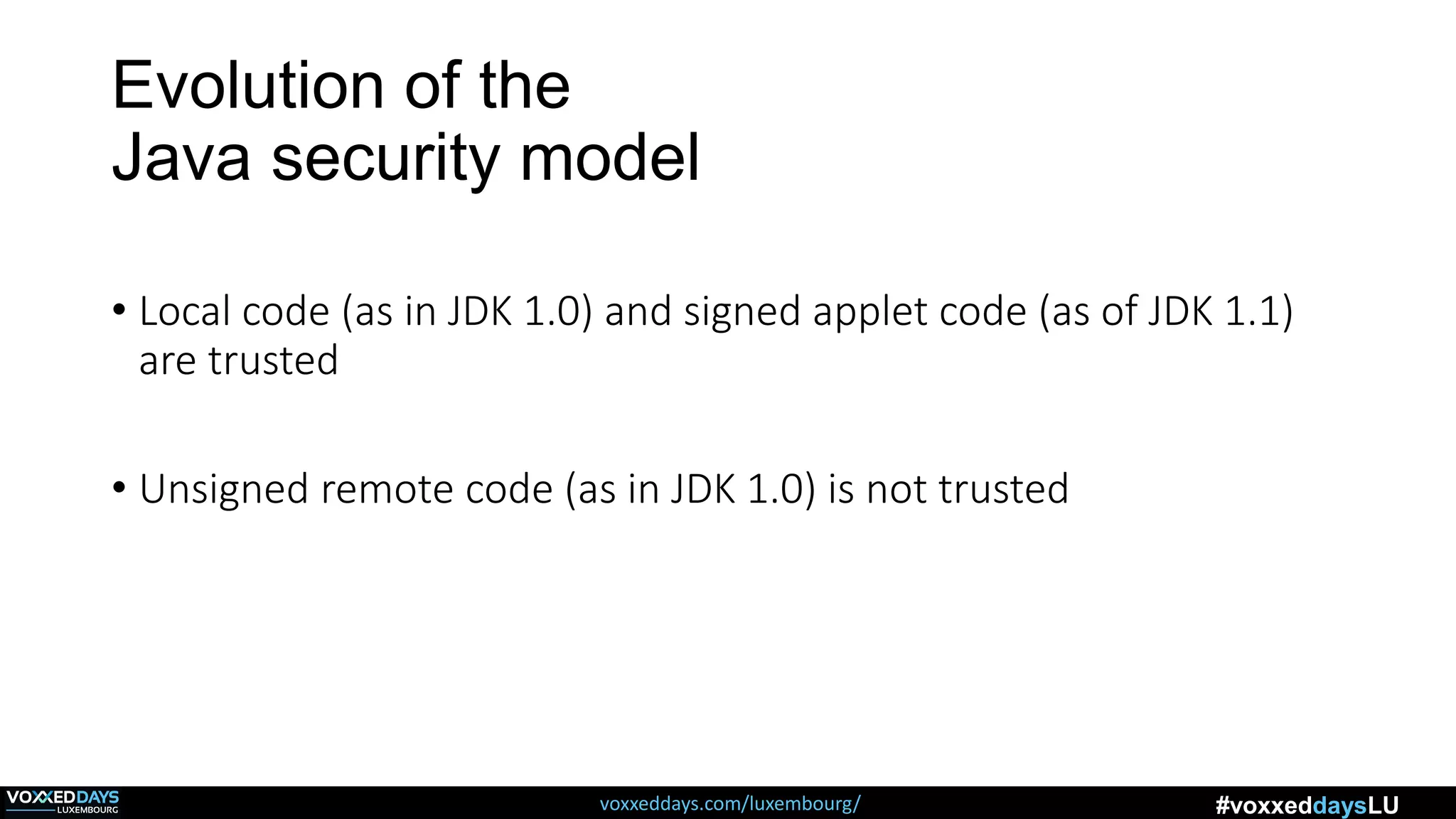 Evolution of the
Java security model

• Local code (as in JDK 1.0) and signed applet code (as of JDK 1.1) are trusted

• Unsigned remote code (as in JDK 1.0) is not trusted

VOXXEDDAYS LUXEMBOURG
voxxeddays.com/luxembourg/
#voxxeddaysLU